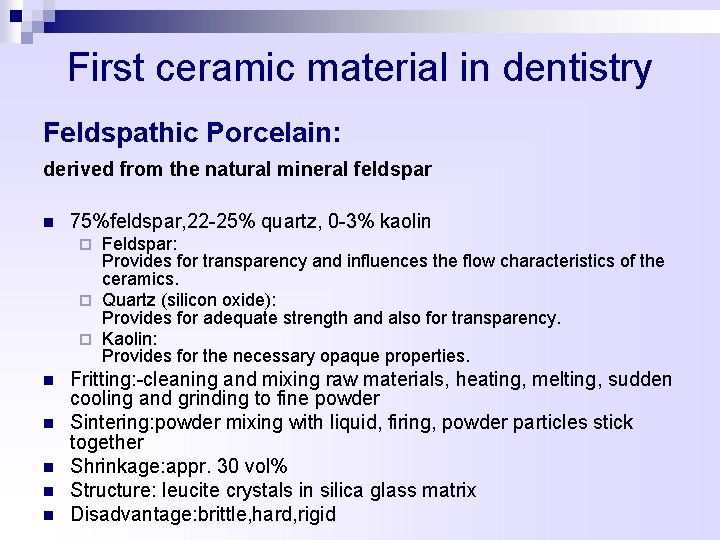 First ceramic material in dentistry

Feldspathic Porcelain:

derived from the natural mineral feldspar

75%feldspar,22-25% quartz, 0-3% kaolin

Feldspar:
Provides for transparency and influences the flow characteristics of the ceramics.

Quartz (silicon oxide):
Provides for adequate strength and also for transparency.

Kaolin:
Provides for the necessary opaque properties.

Fritting:-cleaning and mixing raw materials, heating, melting, sudden cooling and grinding to fine powder

Sintering:powder mixing with liquid, firing, powder particles stick together

Shrinkage:appr. 30 vol%

Structure: leucite crystals in silica glass matrix

Disadvantage:brittle,hard,rigid